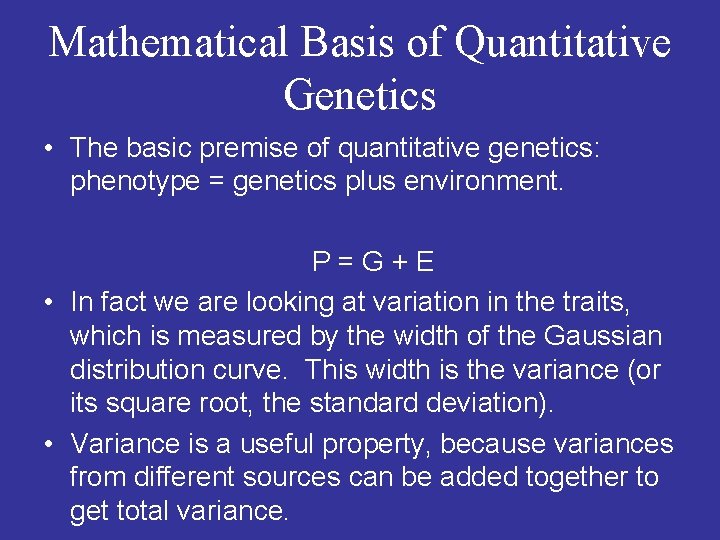 Mathematical Basis of Quantitative Genetics

• The basic premise of quantitative genetics: phenotype = genetics plus environment.

$P = G + E$

• In fact we are looking at variation in the traits, which is measured by the width of the Gaussian distribution curve. This width is the variance (or its square root, the standard deviation).

• Variance is a useful property, because variances from different sources can be added together to get total variance.